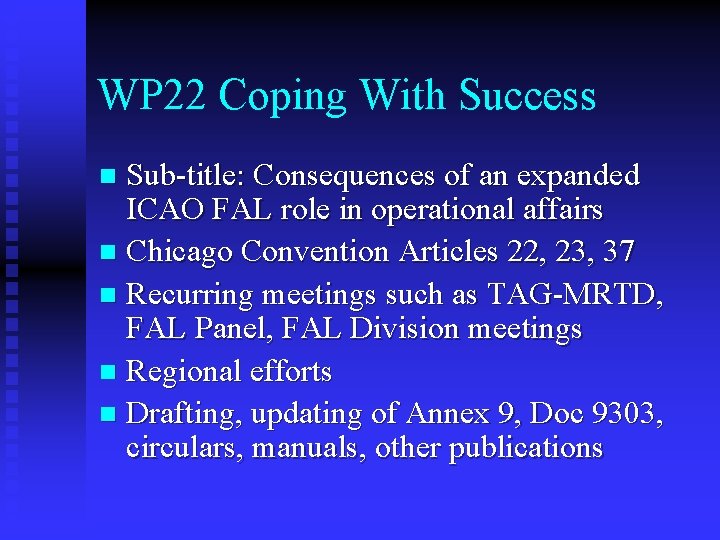 WP22 Coping With Success

- Sub-title: Consequences of an expanded ICAO FAL role in operational affairs
- Chicago Convention Articles 22, 23, 37
- Recurring meetings such as TAG-MRTD, FAL Panel, FAL Division meetings
- Regional efforts
- Drafting, updating of Annex 9, Doc 9303, circulars, manuals, other publications